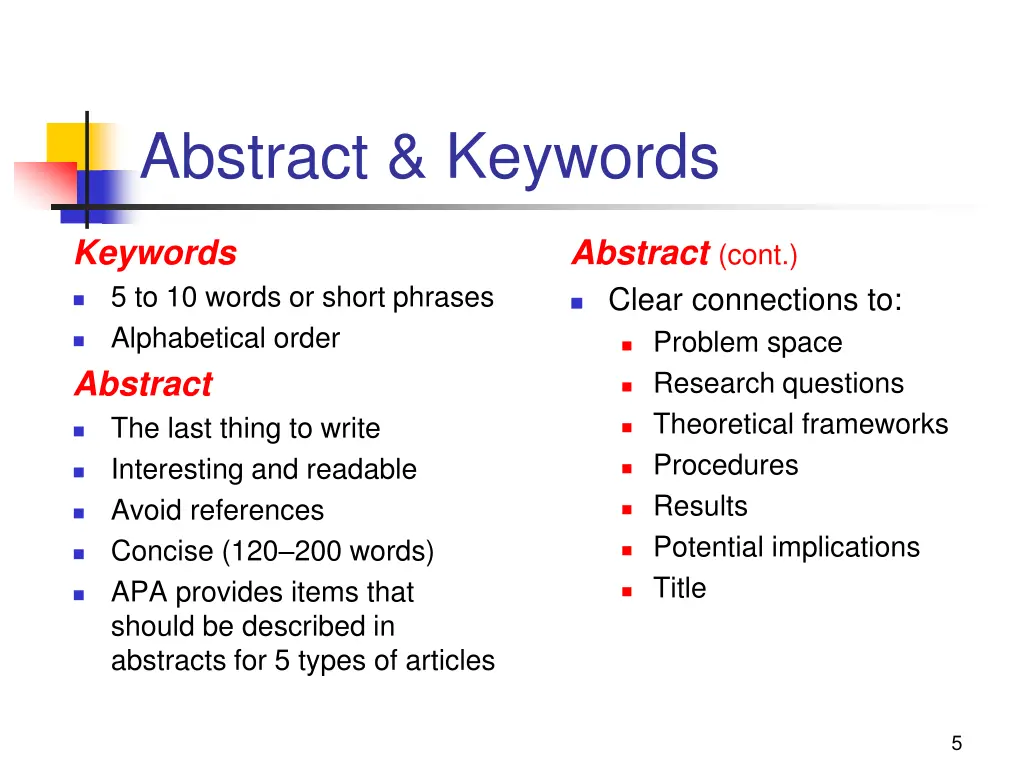 Abstract & Keywords

Keywords
- 5 to 10 words or short phrases
- Alphabetical order

Abstract
- The last thing to write
- Interesting and readable
- Avoid references
- Concise (120–200 words)
- APA provides items that should be described in abstracts for 5 types of articles

Abstract (cont.)
- Clear connections to:
  - Problem space
  - Research questions
  - Theoretical frameworks
  - Procedures
  - Results
  - Potential implications
  - Title

5